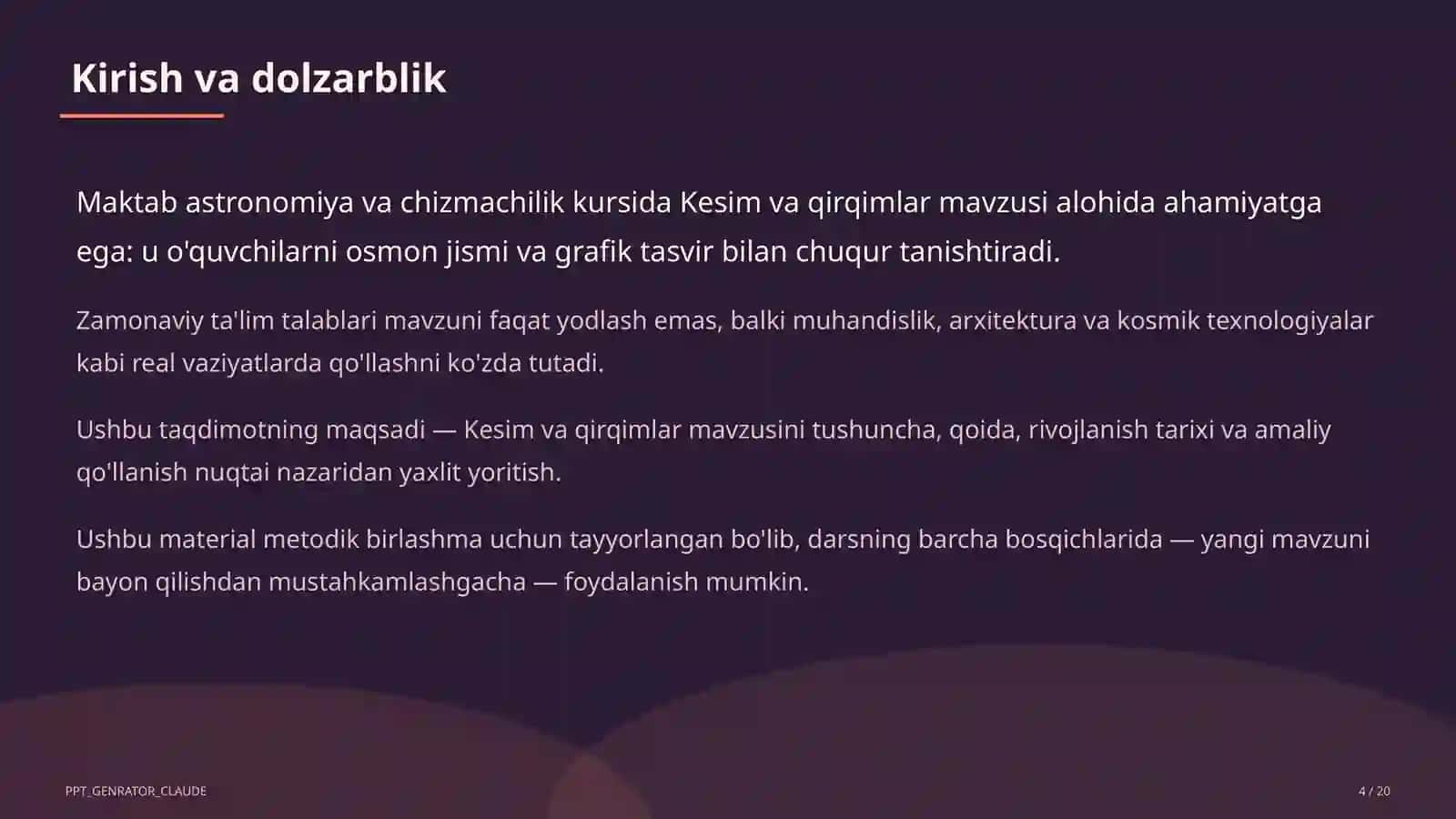 Kirish va dolzarblik

Maktab astronomiya va chizmachilik kursida Kesim va qirqimlar mavzusi alohida ahamiyatga ega: u o'quvchilarni osmon jismi va grafik tasvir bilan chuqur tanishtiradi.

Zamonaviy ta'lim talablari mavzuni faqat yodlash emas, balki muhandislik, arxitektura va kosmik texnologiyalar kabi real vaziyatlarda qo'llashni ko'zda tutadi.

Ushbu taqdimotning maqsadi — Kesim va qirqimlar mavzusini tushuncha, qoida, rivojlanish tarixi va amaliy qo'llanish nuqtai nazaridan yaxlit yoritish.

Ushbu material metodik birlashma uchun tayyorlangan bo'lib, darsning barcha bosqichlarida — yangi mavzuni bayon qilishdan mustahkamlashgacha — foydalanish mumkin.

PPT_GENRATOR_CLAUDE

4 / 20